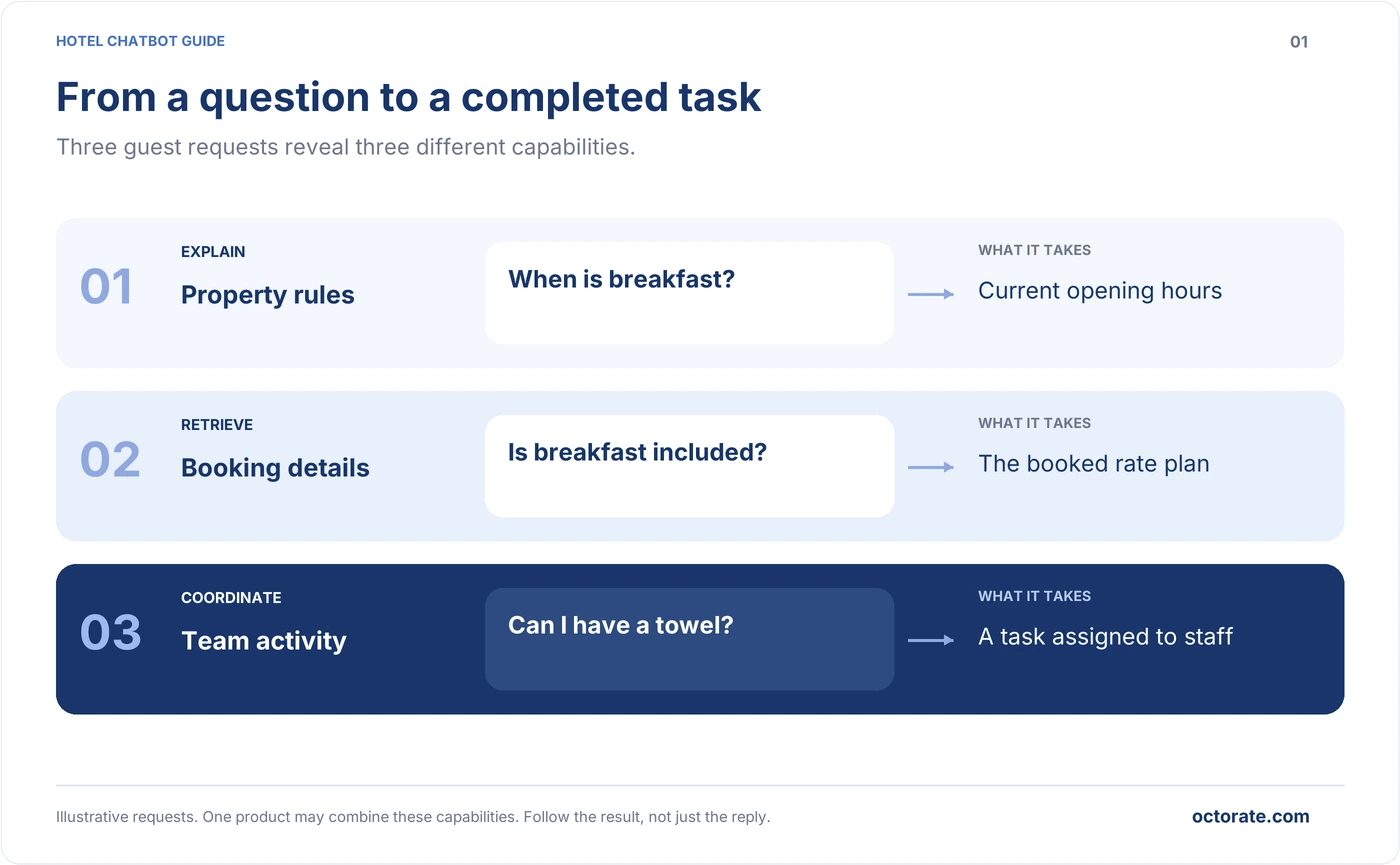 HOTEL CHATBOT GUIDE

01

From a question to a completed task

Three guest requests reveal three different capabilities.

01
EXPLAIN
Property rules

When is breakfast?

WHAT IT TAKES
Current opening hours

02
RETRIEVE
Booking details

Is breakfast included?

WHAT IT TAKES
The booked rate plan

03
COORDINATE
Team activity

Can I have a towel?

WHAT IT TAKES
A task assigned to staff

Illustrative requests. One product may combine these capabilities. Follow the result, not just the reply.

octorate.com